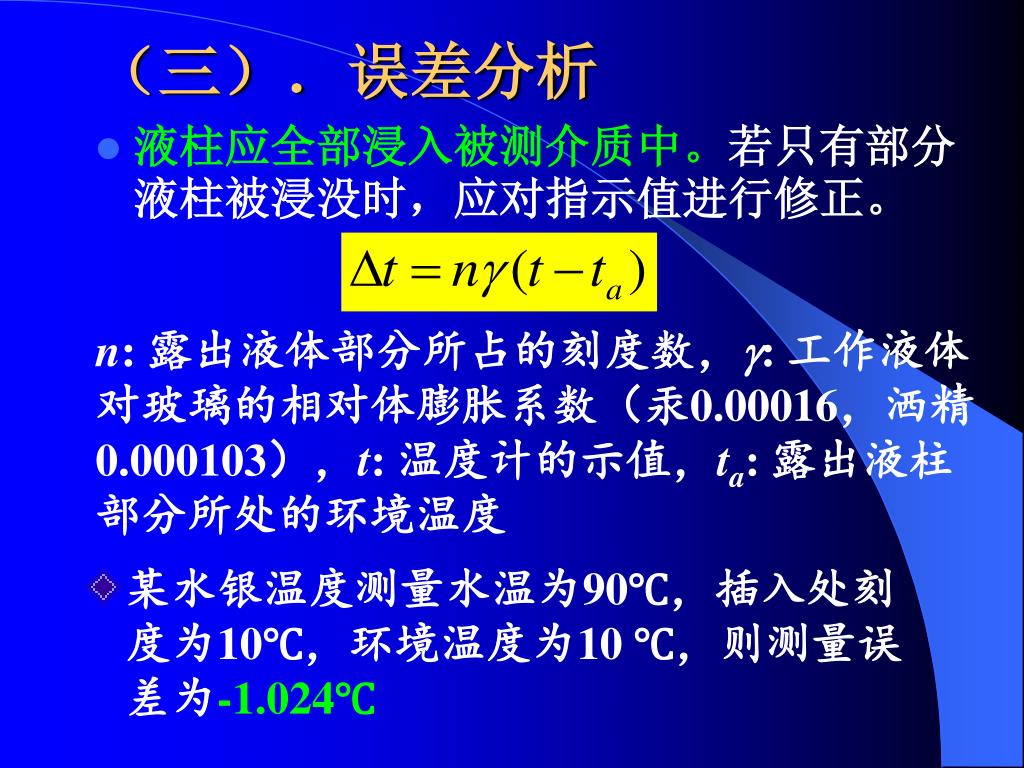 （三）．误差分析

液柱应全部浸入被测介质中。若只有部分液柱被浸没时，应对指示值进行修正。

$\Delta t = n\gamma(t - t_a)$

$n$: 露出液体部分所占的刻度数，$\gamma$: 工作液体对玻璃的相对体膨胀系数（汞0.00016，酒精0.000103），$t$: 温度计的示值，$t_a$: 露出液柱部分所处的环境温度

某水银温度测量水温为90℃，插入处刻度为10℃，环境温度为10 ℃，则测量误差为-1.024℃